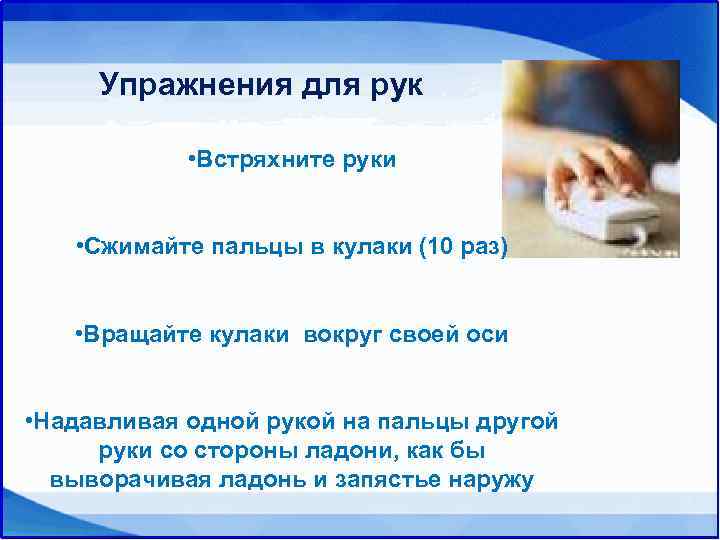 Упражнения для рук

•Встряхните руки

•Сжимайте пальцы в кулаки (10 раз)

•Вращайте кулаки вокруг своей оси

•Надавливая одной рукой на пальцы другой руки со стороны ладони, как бы выворачивая ладонь и запястье наружу